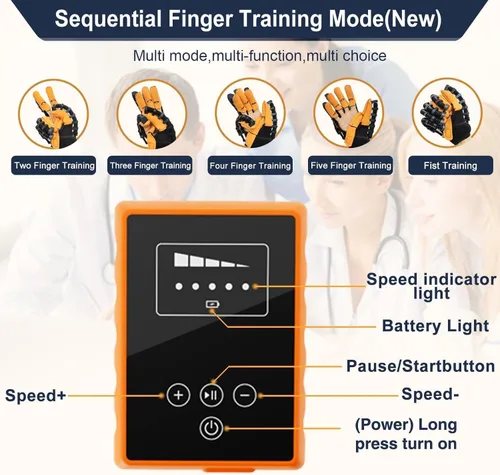 Sequential Finger Training Mode(New)

Multi mode,multi-function,multi choice

Two Finger Training

Three Finger Training

Four Finger Training

Five Finger Training

Fist Training

Speed indicator light

Battery Light

Pause/Startbutton

Speed+

Speed-

(Power) Long press turn on